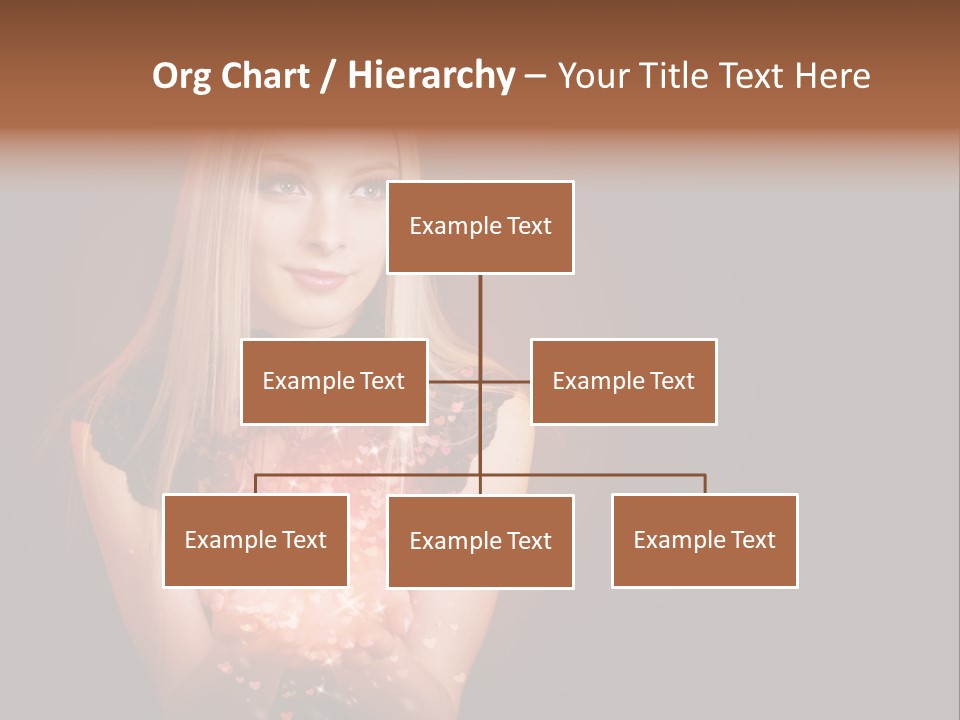 Org Chart / Hierarchy – Your Title Text Here

Example Text

Example Text

Example Text

Example Text

Example Text

Example Text